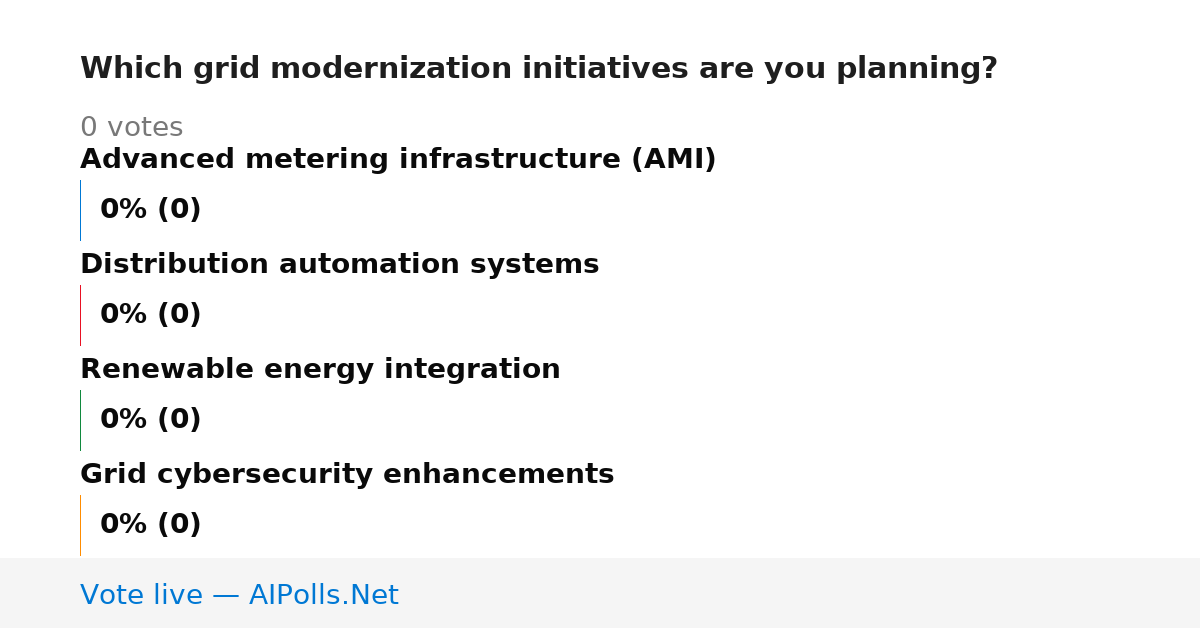 Which grid modernization initiatives are you planning?

0 votes

Advanced metering infrastructure (AMI)

0% (0)

Distribution automation systems

0% (0)

Renewable energy integration

0% (0)

Grid cybersecurity enhancements

0% (0)

Vote live — AIPolls.Net